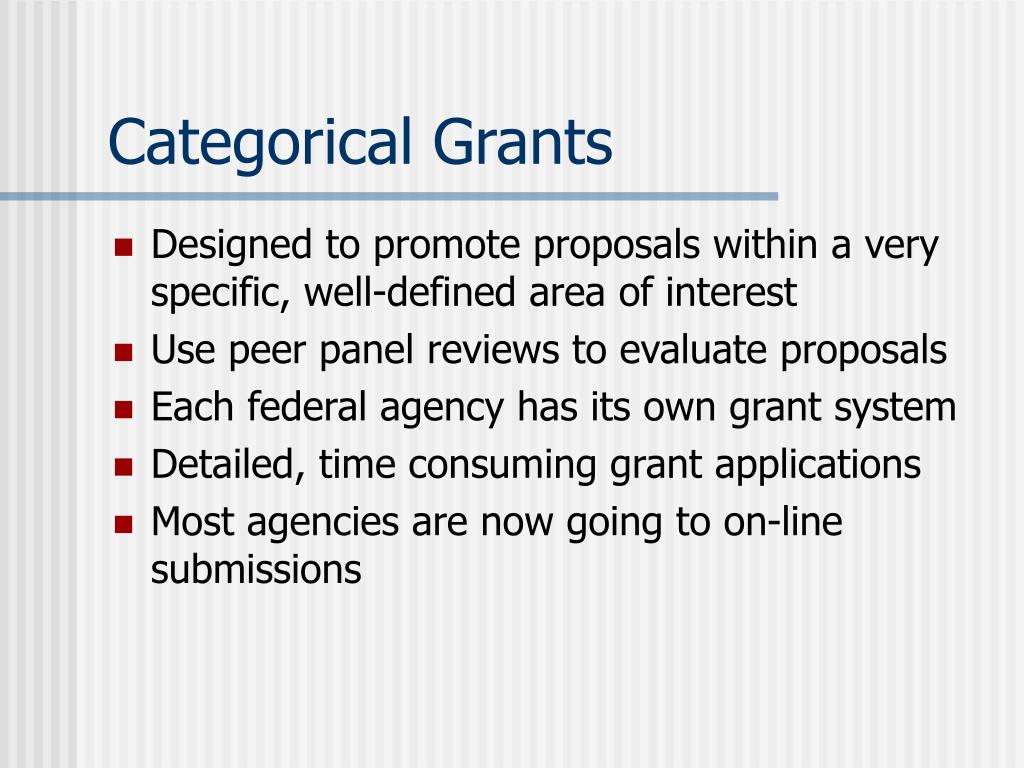 Categorical Grants

- Designed to promote proposals within a very specific, well-defined area of interest
- Use peer panel reviews to evaluate proposals
- Each federal agency has its own grant system
- Detailed, time consuming grant applications
- Most agencies are now going to on-line submissions